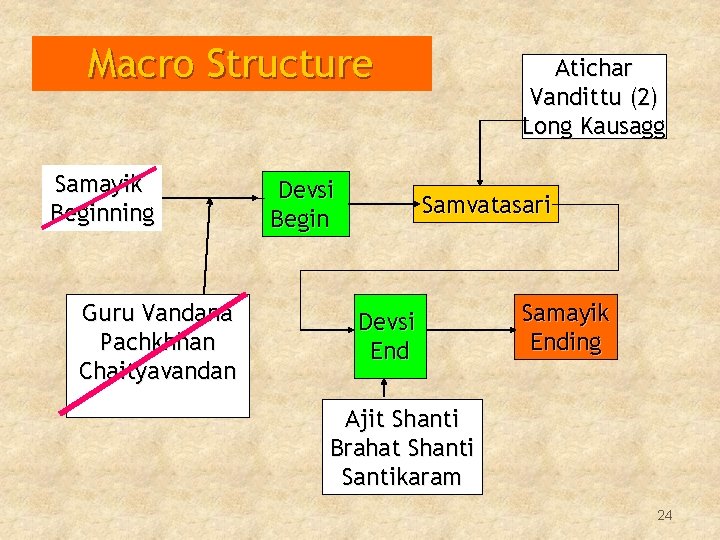 Macro Structure

Atichar
Vandittu (2)
Long Kausagg

Samayik
Beginning

Devsi
Begin

Samvatasari

Guru Vandana
Pachkhhan
Chaityavandan

Devsi
End

Samayik
Ending

Ajit Shanti
Brahat Shanti
Santikaram

24